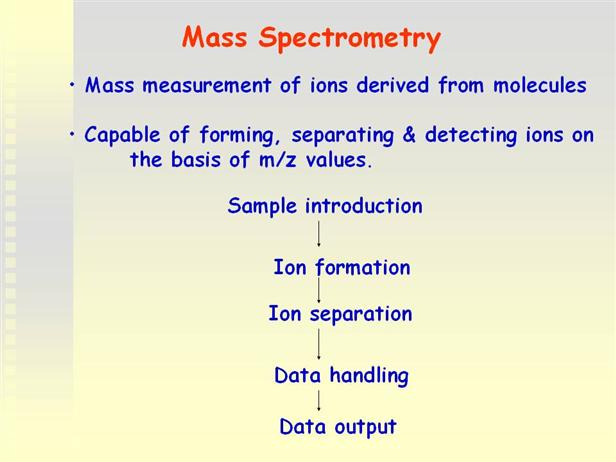 Mass Spectrometry

• Mass measurement of ions derived from molecules

• Capable of forming, separating & detecting ions on the basis of m/z values.

Sample introduction

Ion formation

Ion separation

Data handling

Data output